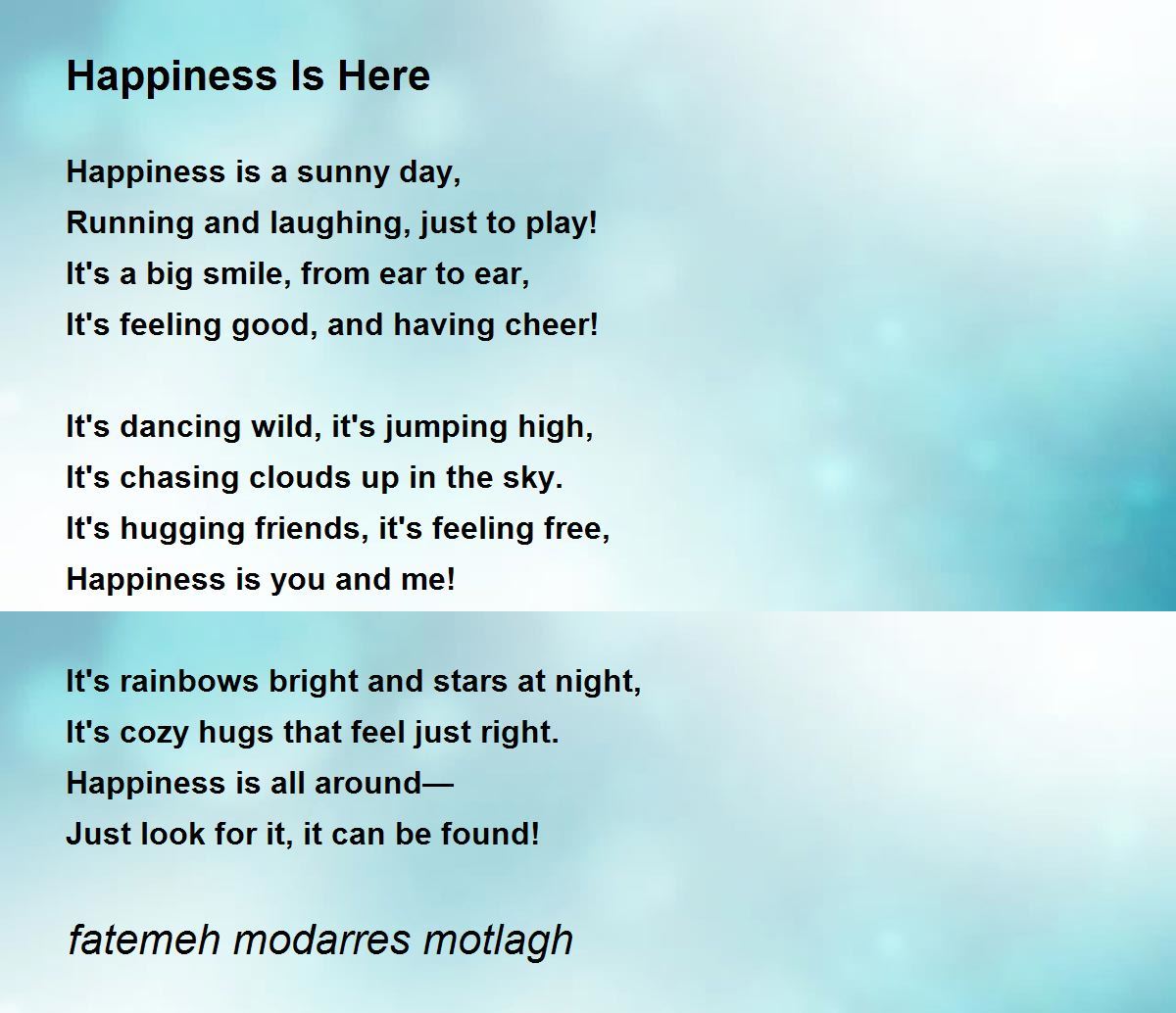 Happiness Is Here

Happiness is a sunny day,
Running and laughing, just to play!
It's a big smile, from ear to ear,
It's feeling good, and having cheer!

It's dancing wild, it's jumping high,
It's chasing clouds up in the sky.
It's hugging friends, it's feeling free,
Happiness is you and me!

It's rainbows bright and stars at night,
It's cozy hugs that feel just right.
Happiness is all around—
Just look for it, it can be found!

fatemeh modarres motlagh